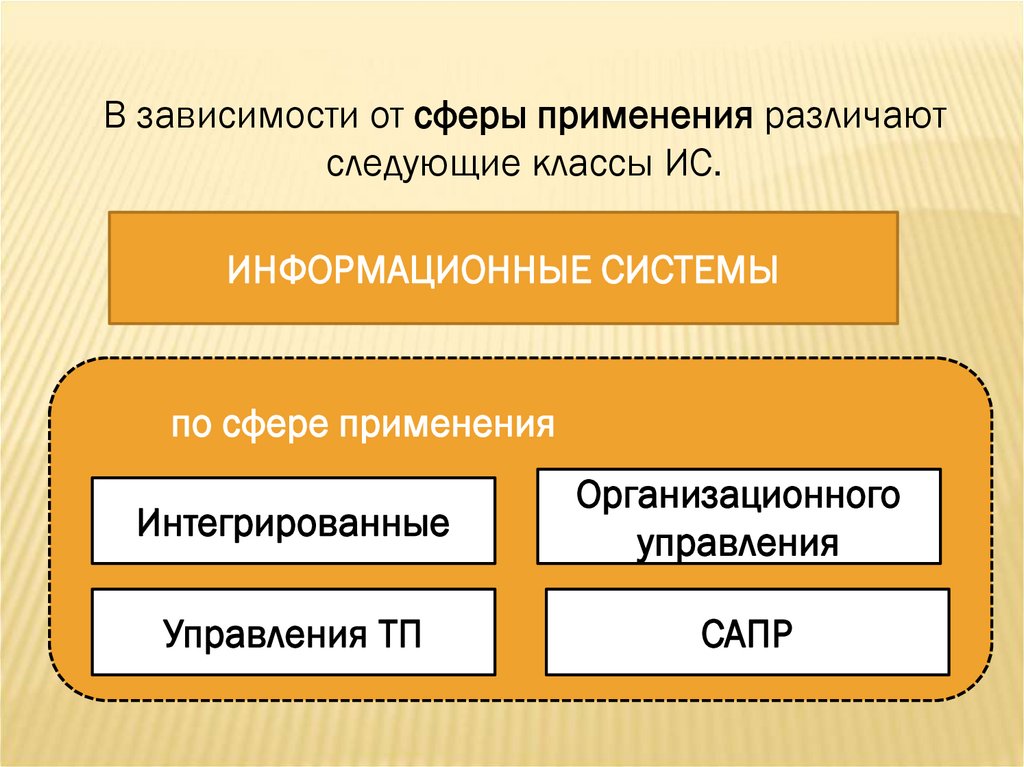 В зависимости от сферы применения различают следующие классы ИС.

ИНФОРМАЦИОННЫЕ СИСТЕМЫ

по сфере применения

Интегрированные

Организационного управления

Управления ТП

САПР